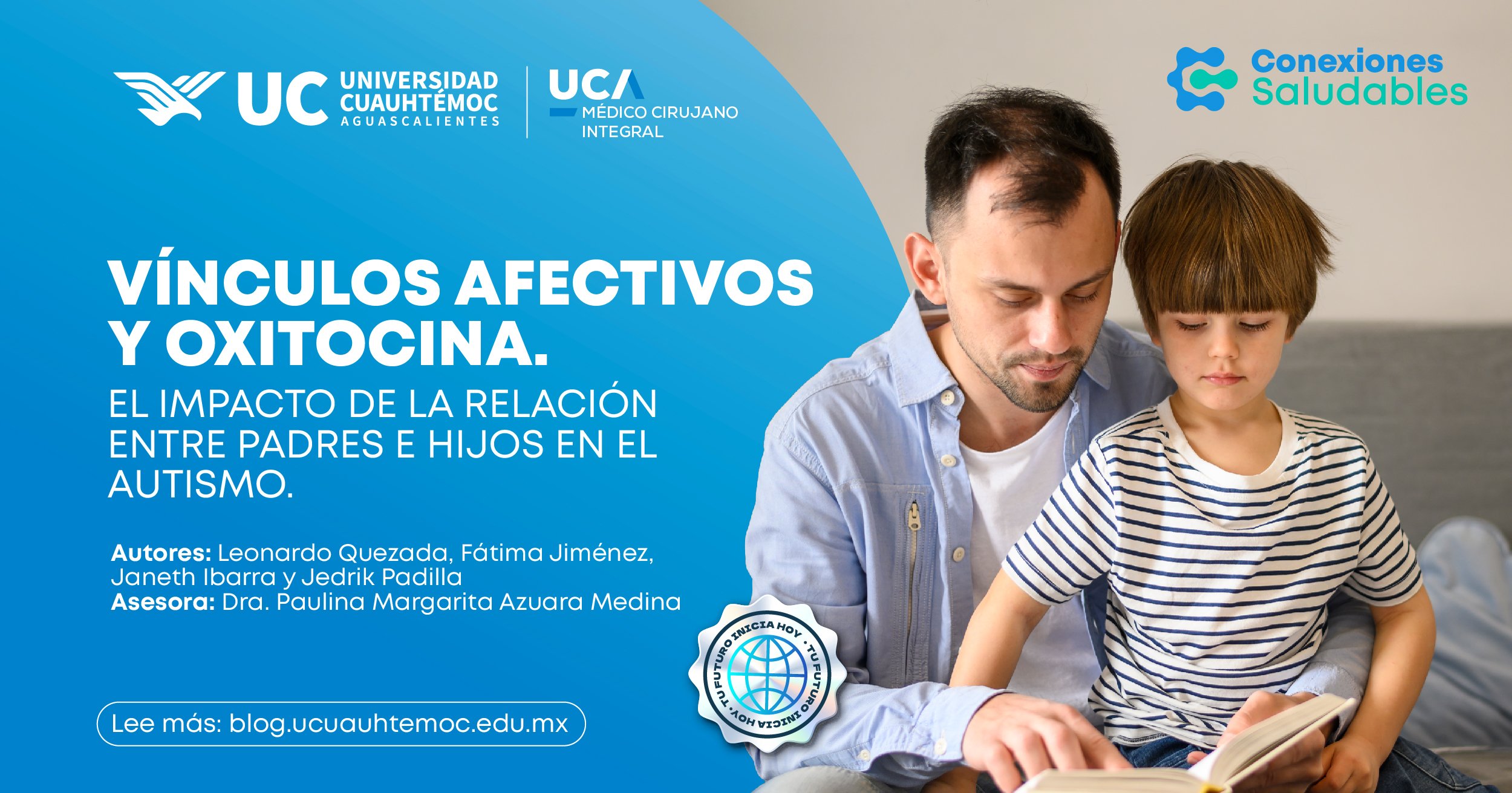 UC UNIVERSIDAD CUAUHTÉMOC AGUASCALIENTES

UCA MÉDICO CIRUJANO INTEGRAL

Conexiones Saludables

VÍNCULOS AFECTIVOS Y OXITOCINA.

EL IMPACTO DE LA RELACIÓN ENTRE PADRES E HIJOS EN EL AUTISMO.

Autores: Leonardo Quezada, Fátima Jiménez, Janeth Ibarra y Jedrik Padilla
Asesora: Dra. Paulina Margarita Azuara Medina

TU FUTURO INICIA HOY · TU FUTURO INICIA HOY ·

Lee más: blog.ucuauhtemoc.edu.mx